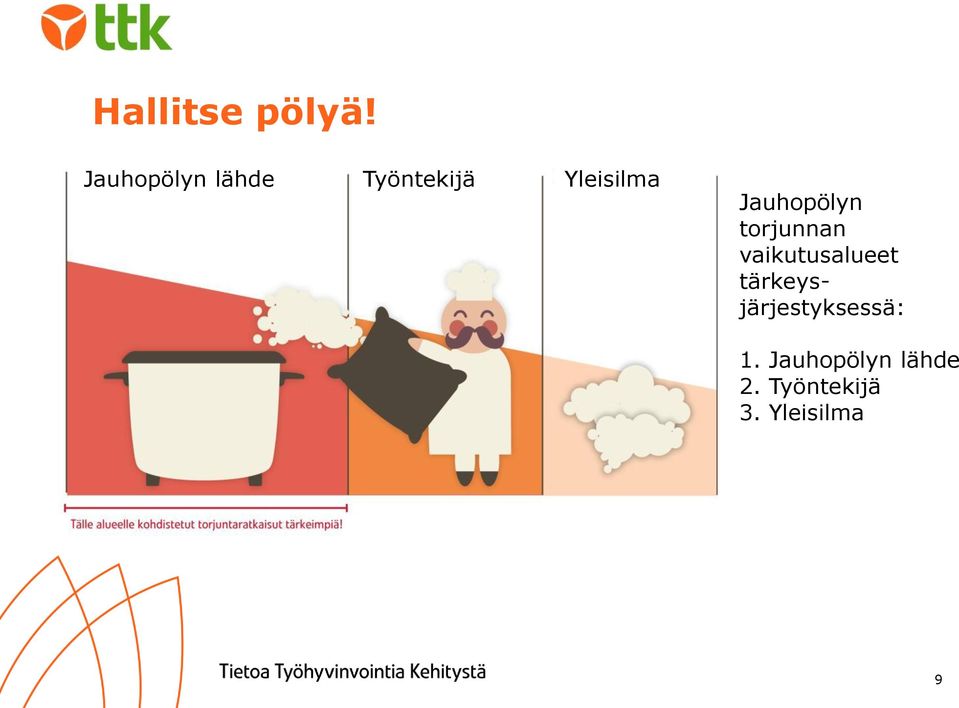 ttk

Hallitse pölyä!

Jauhopölyn lähde

Työntekijä

Yleisilma

Tälle alueelle kohdistetut torjuntaratkaisut tärkeimpiä!

Jauhopölyn torjunnan vaikutusalueet tärkeysjärjestyksessä:

1. Jauhopölyn lähde
2. Työntekijä
3. Yleisilma

Tietoa Työhyvinvointia Kehitystä

9